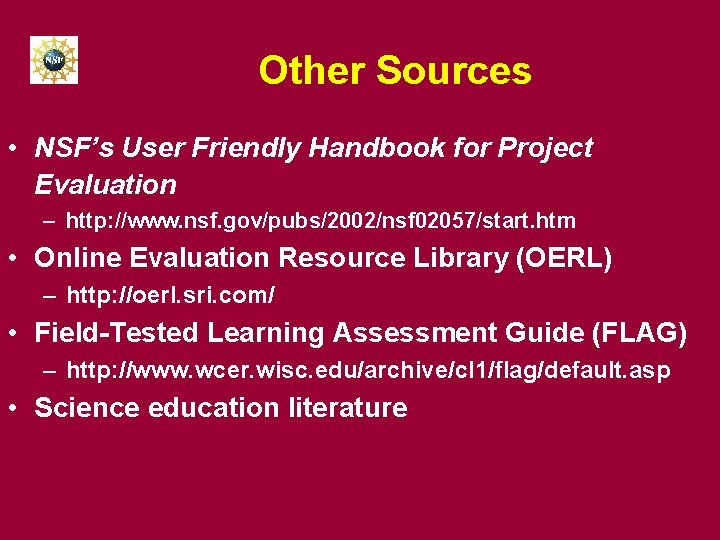 NSF

Other Sources

• NSF's User Friendly Handbook for Project Evaluation
– http://www.nsf.gov/pubs/2002/nsf02057/start.htm
• Online Evaluation Resource Library (OERL)
– http://oerl.sri.com/
• Field-Tested Learning Assessment Guide (FLAG)
– http://www.wcer.wisc.edu/archive/cl1/flag/default.asp
• Science education literature